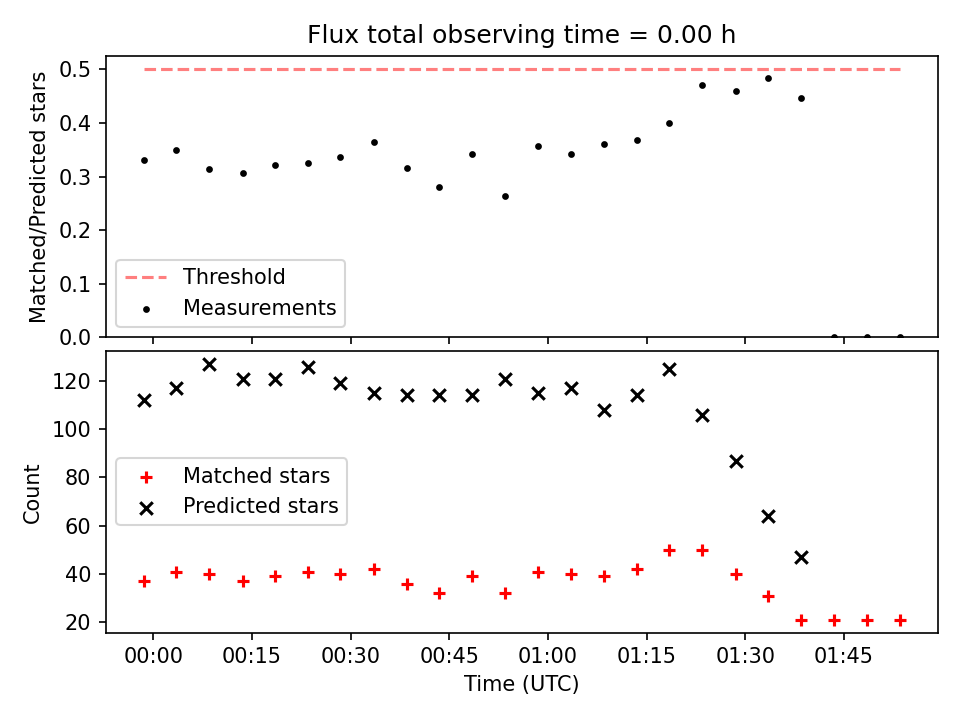 Flux total observing time = 0.00 h

Matched/Predicted stars

0.5
0.4
0.3
0.2
0.1
0.0

Threshold
Measurements

Count

120
100
80
60
40
20

Matched stars
Predicted stars

00:00
00:15
00:30
00:45
01:00
01:15
01:30
01:45

Time (UTC)